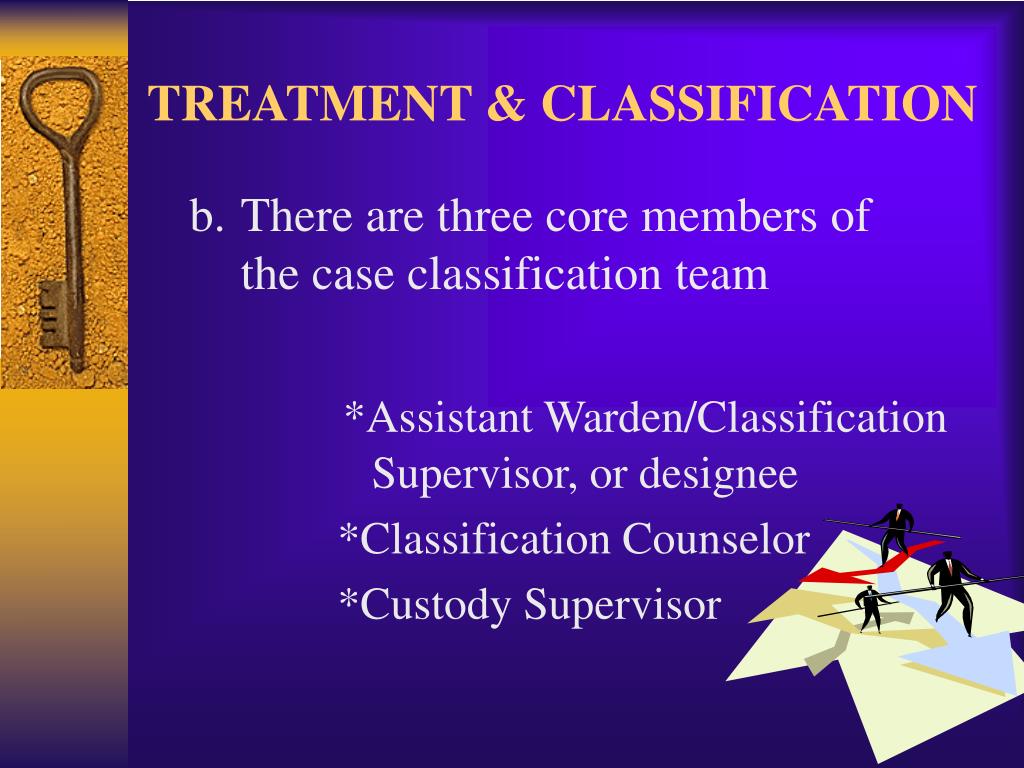 TREATMENT & CLASSIFICATION

b. There are three core members of the case classification team

*Assistant Warden/Classification Supervisor, or designee

*Classification Counselor

*Custody Supervisor